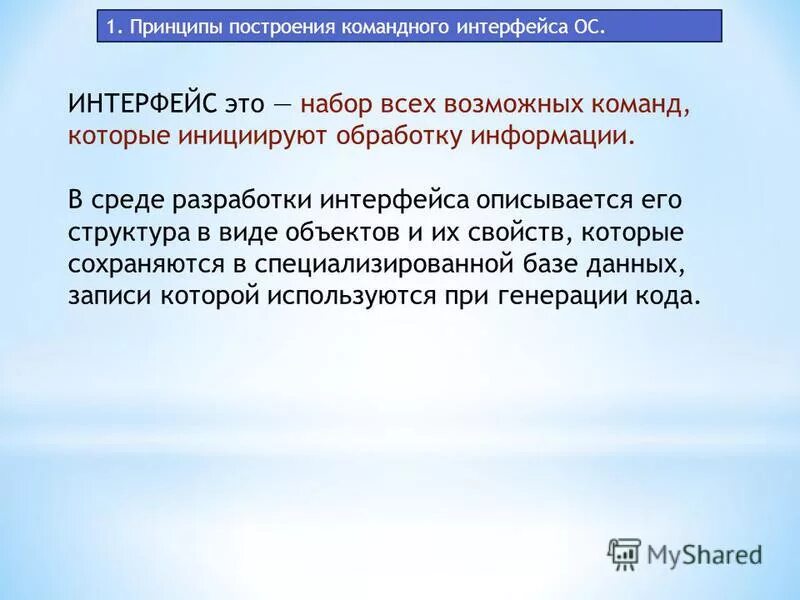 1. Принципы построения командного интерфейса ОС.

ИНТЕРФЕЙС это — набор всех возможных команд, которые инициируют обработку информации.

В среде разработки интерфейса описывается его структура в виде объектов и их свойств, которые сохраняются в специализированной базе данных, записи которой используются при генерации кода.

MyShared